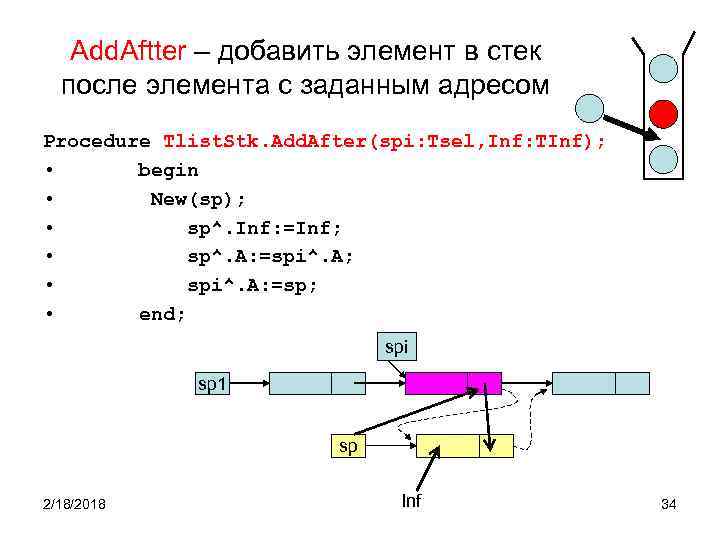 AddAftter – добавить элемент в стек после элемента с заданным адресом

Procedure TlistStk.AddAfter(spi:Tsel,Inf:TInf);
• begin
• New(sp);
• sp^.Inf:=Inf;
• sp^.A:=spi^.A;
• spi^.A:=sp;
• end;

spi
sp1
sp
Inf

2/18/2018
34